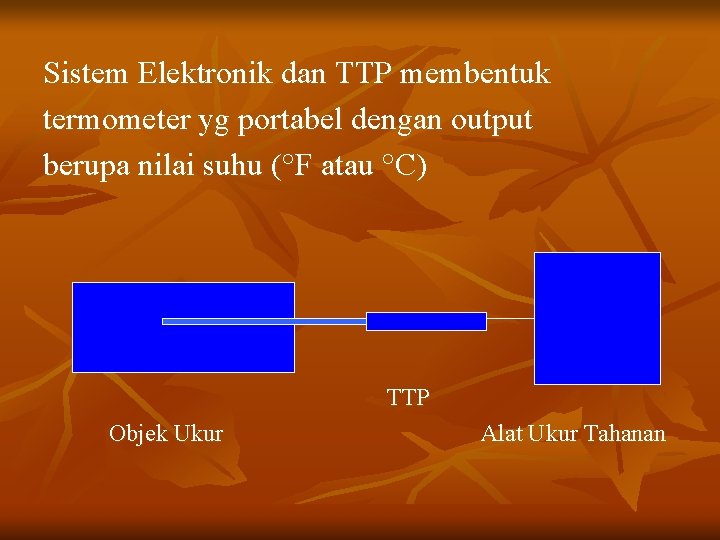 Sistem Elektronik dan TTP membentuk termometer yg portabel dengan output berupa nilai suhu (°F atau °C)

TTP

Objek Ukur

Alat Ukur Tahanan